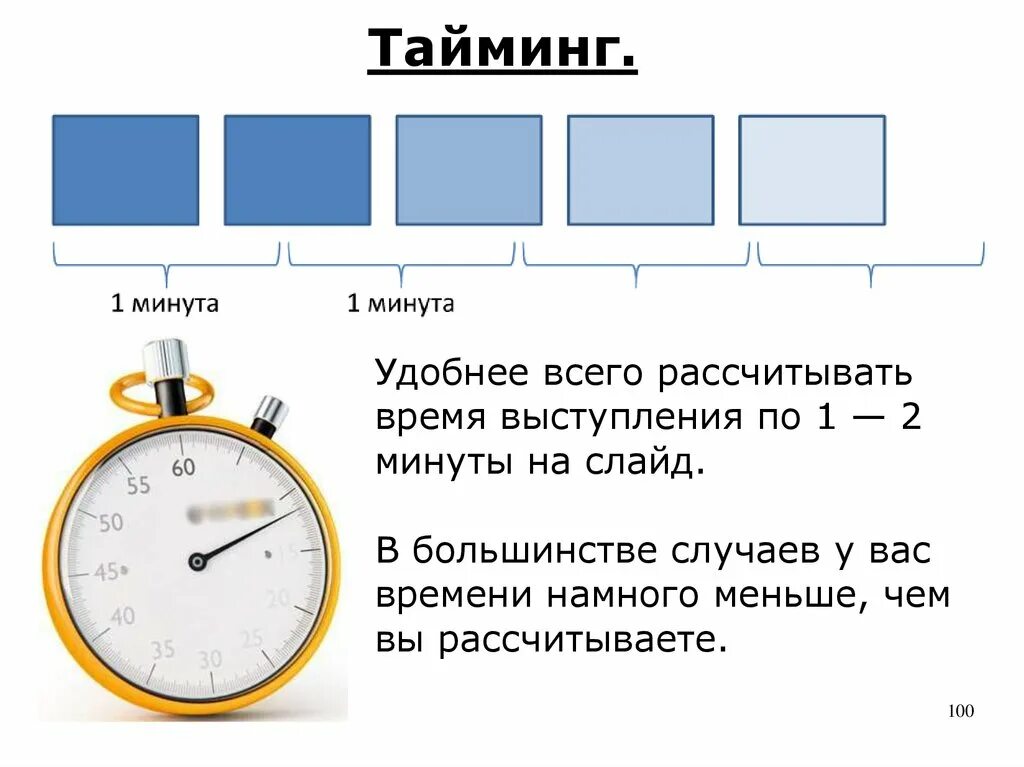 Тайминг.

1 минута

1 минута

60
55
50
45
40
35
30
25
20
15

Удобнее всего рассчитывать время выступления по 1 — 2 минуты на слайд.

В большинстве случаев у вас времени намного меньше, чем вы рассчитываете.

100